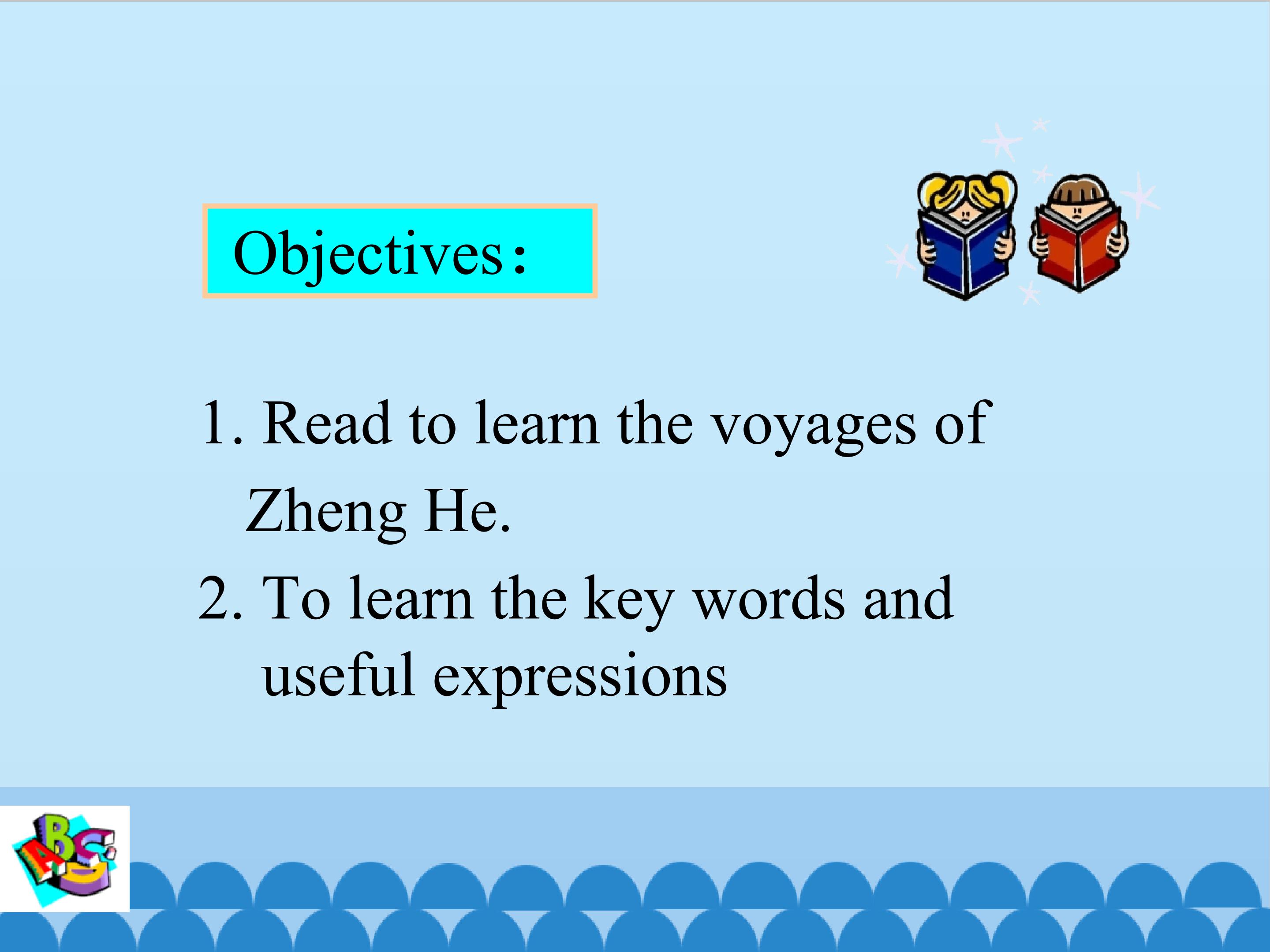 Objectives:

1. Read to learn the voyages of Zheng He.

2. To learn the key words and useful expressions